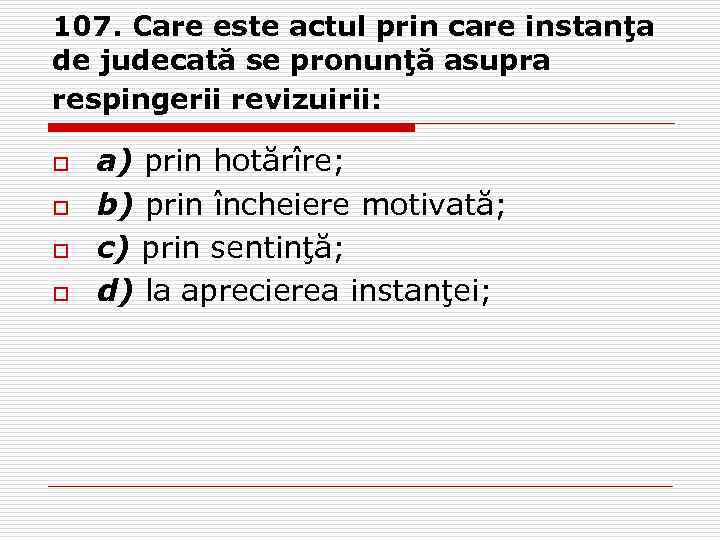 107. Care este actul prin care instanţa de judecată se pronunţă asupra respingerii revizuirii:

a) prin hotărîre;
b) prin încheiere motivată;
c) prin sentinţă;
d) la aprecierea instanţei;